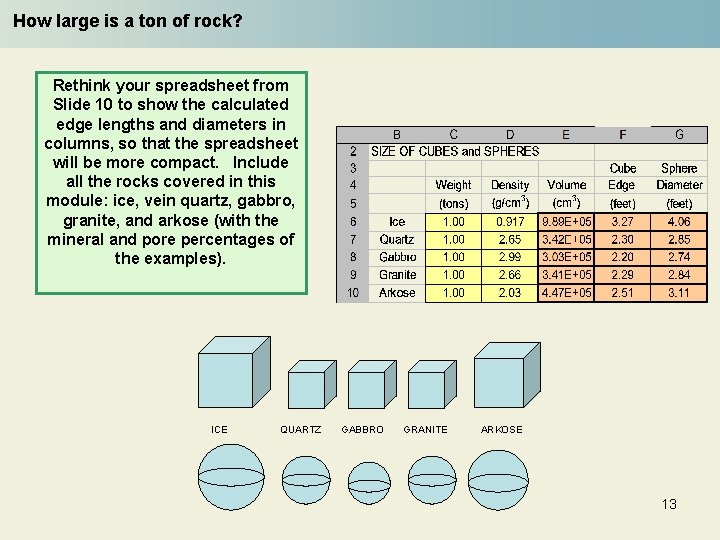 How large is a ton of rock?

Rethink your spreadsheet from Slide 10 to show the calculated edge lengths and diameters in columns, so that the spreadsheet will be more compact. Include all the rocks covered in this module: ice, vein quartz, gabbro, granite, and arkose (with the mineral and pore percentages of the examples).

| | B | C | D | E | F | G |
|---|---|---|---|---|---|---|
| 2 | SIZE OF CUBES and SPHERES | | | | | |
| 3 | | | | | Cube | Sphere |
| 4 | | Weight | Density | Volume | Edge | Diameter |
| 5 | | (tons) | (g/cm$^3$) | (cm$^3$) | (feet) | (feet) |
| 6 | Ice | 1.00 | 0.917 | 9.89E+05 | 3.27 | 4.06 |
| 7 | Quartz | 1.00 | 2.65 | 3.42E+05 | 2.30 | 2.85 |
| 8 | Gabbro | 1.00 | 2.99 | 3.03E+05 | 2.20 | 2.74 |
| 9 | Granite | 1.00 | 2.66 | 3.41E+05 | 2.29 | 2.84 |
| 10 | Arkose | 1.00 | 2.03 | 4.47E+05 | 2.51 | 3.11 |

ICE QUARTZ GABBRO GRANITE ARKOSE

13